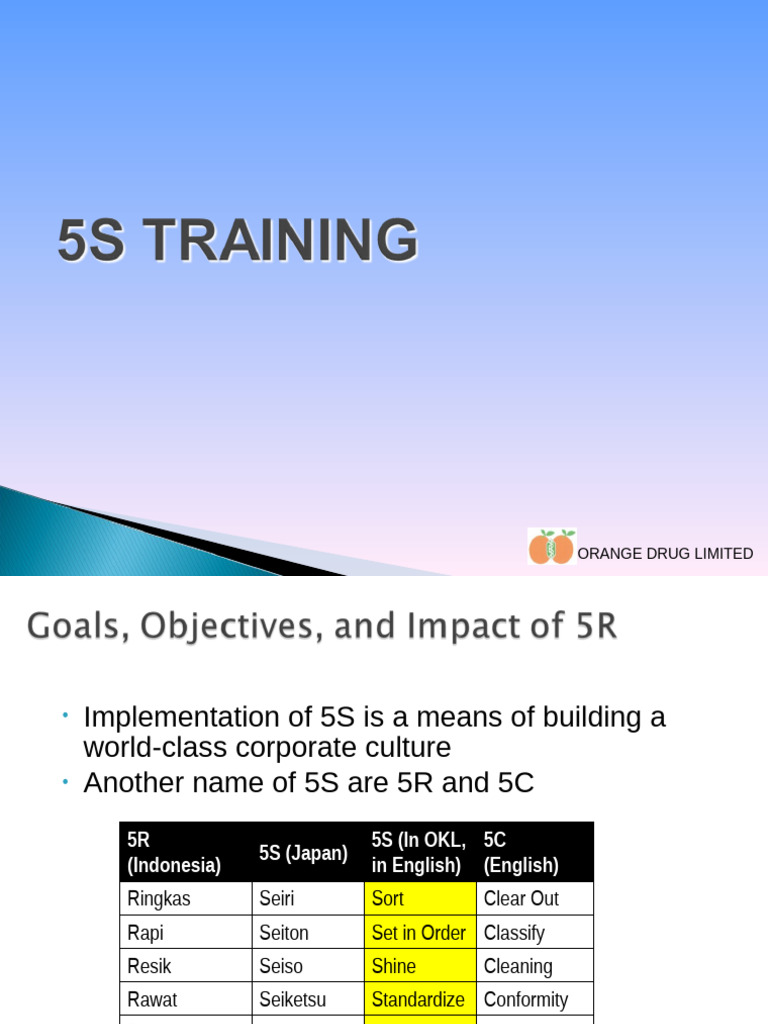 5S TRAINING

ORANGE DRUG LIMITED

Goals, Objectives, and Impact of 5R

• Implementation of 5S is a means of building a world-class corporate culture
• Another name of 5S are 5R and 5C

| 5R (Indonesia) | 5S (Japan) | 5S (In OKL, in English) | 5C (English) |
|---|---|---|---|
| Ringkas | Seiri | Sort | Clear Out |
| Rapi | Seiton | Set in Order | Classify |
| Resik | Seiso | Shine | Cleaning |
| Rawat | Seiketsu | Standardize | Conformity |